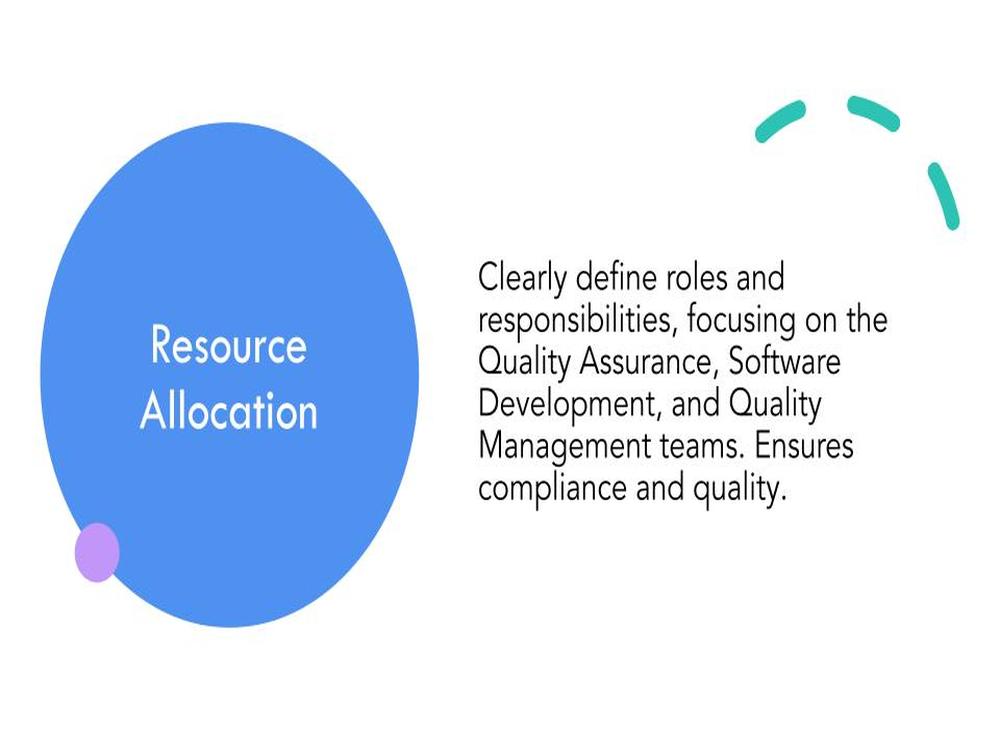 Resource
Allocation

Clearly define roles and responsibilities, focusing on the Quality Assurance, Software Development, and Quality Management teams. Ensures compliance and quality.